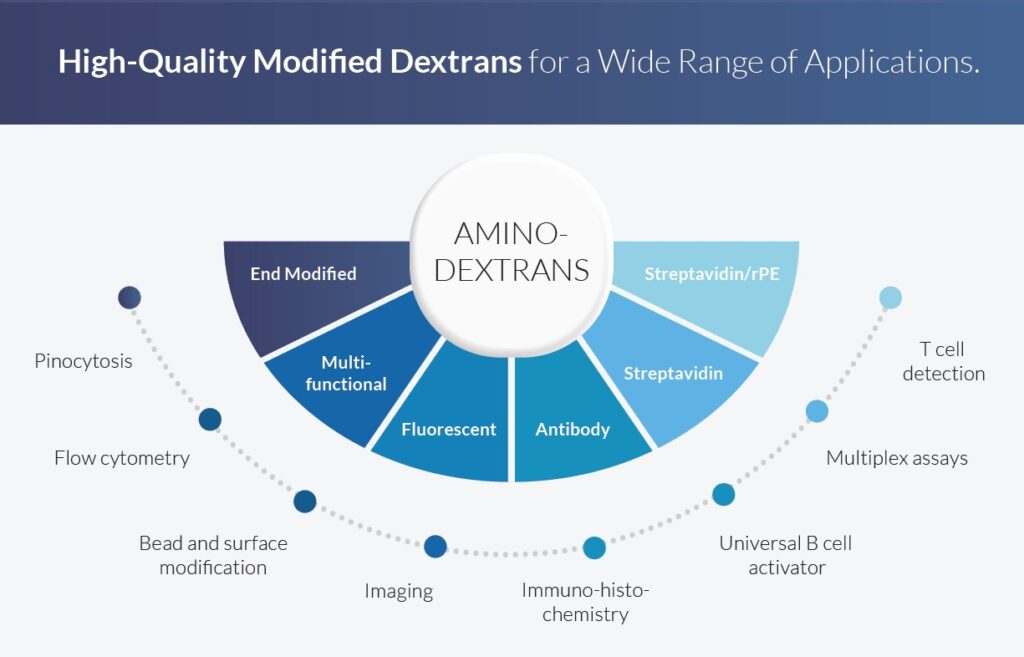 High-Quality Modified Dextrans for a Wide Range of Applications.

AMINO-DEXTRANS

End Modified

Multi-functional

Fluorescent

Antibody

Streptavidin

Streptavidin/rPE

Pinocytosis

Flow cytometry

Bead and surface modification

Imaging

Immuno-histo-chemistry

Universal B cell activator

Multiplex assays

T cell detection